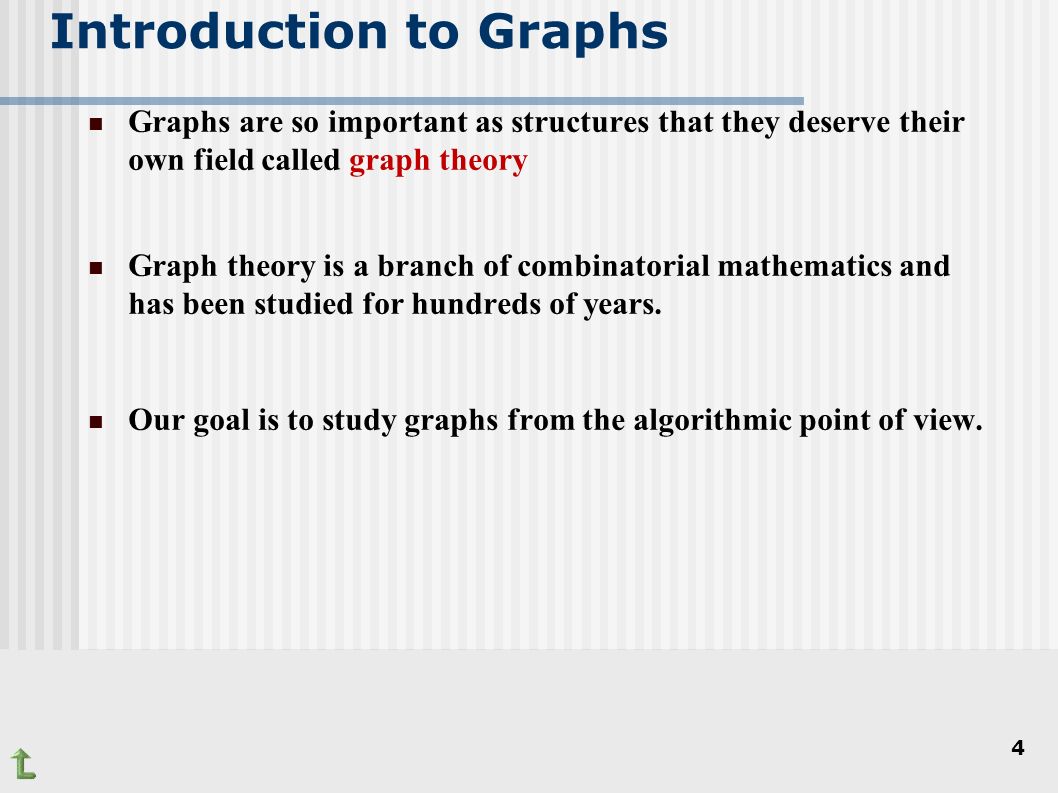 Introduction to Graphs

Graphs are so important as structures that they deserve their own field called graph theory

Graph theory is a branch of combinatorial mathematics and has been studied for hundreds of years.

Our goal is to study graphs from the algorithmic point of view.

4